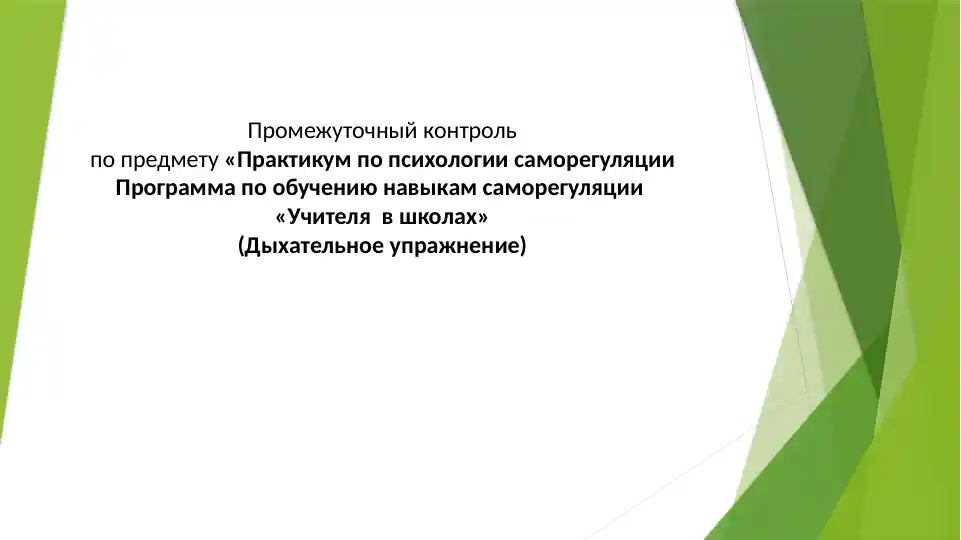 Промежуточный контроль
по предмету «Практикум по психологии саморегуляции
Программа по обучению навыкам саморегуляции
«Учителя в школах»
(Дыхательное упражнение)